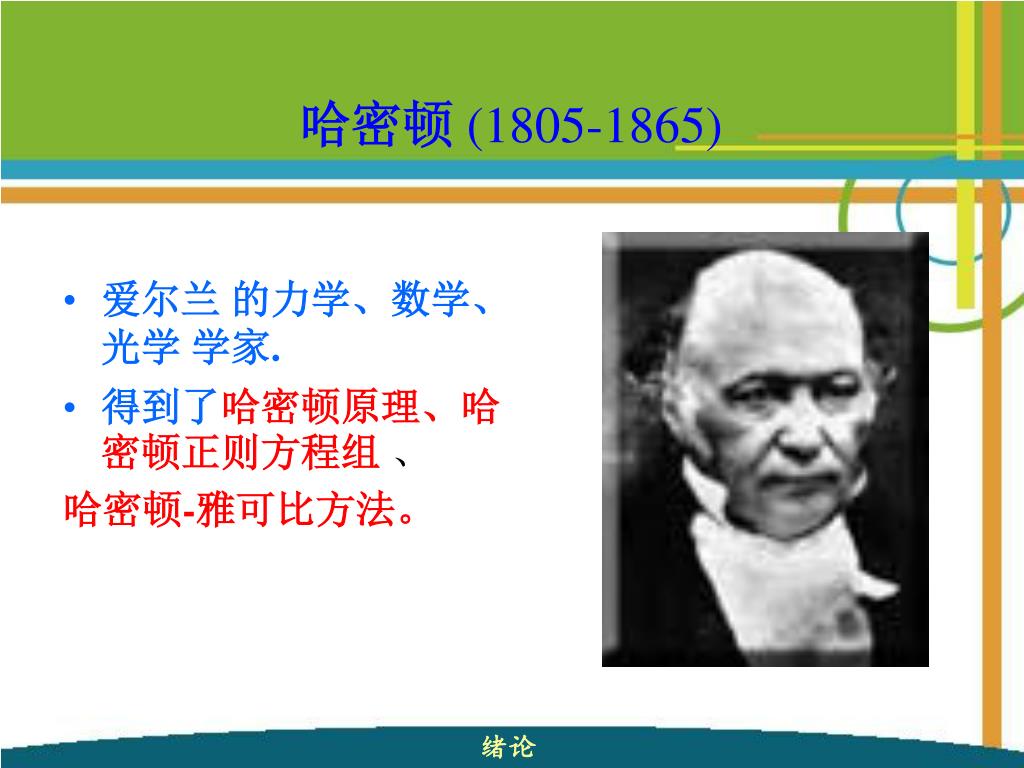 哈密顿 (1805-1865)

• 爱尔兰 的力学、数学、光学 学家.

• 得到了哈密顿原理、哈密顿正则方程组 、

哈密顿-雅可比方法。

绪论